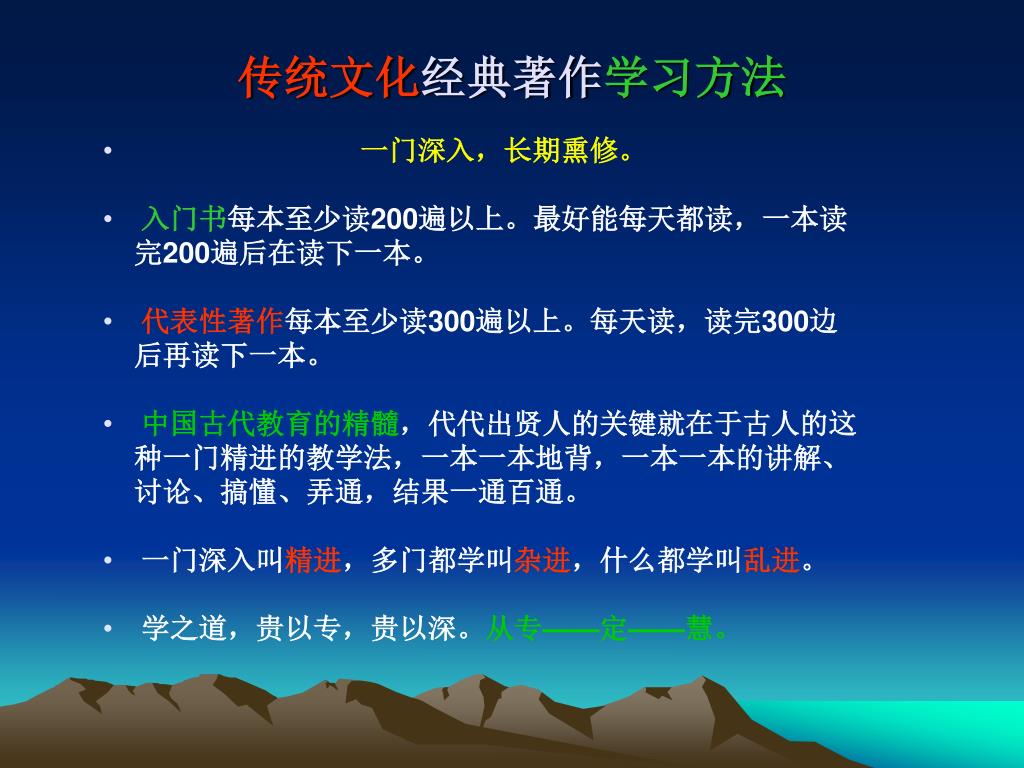 传统文化经典著作学习方法

• 一门深入，长期熏修。

• 入门书每本至少读200遍以上。最好能每天都读，一本读完200遍后在读下一本。

• 代表性著作每本至少读300遍以上。每天读，读完300边后再读下一本。

• 中国古代教育的精髓，代代出贤人的关键就在于古人的这种一门精进的教学法，一本一本地背，一本一本的讲解、讨论、搞懂、弄通，结果一通百通。

• 一门深入叫精进，多门都学叫杂进，什么都学叫乱进。

• 学之道，贵以专，贵以深。从专——定——慧。